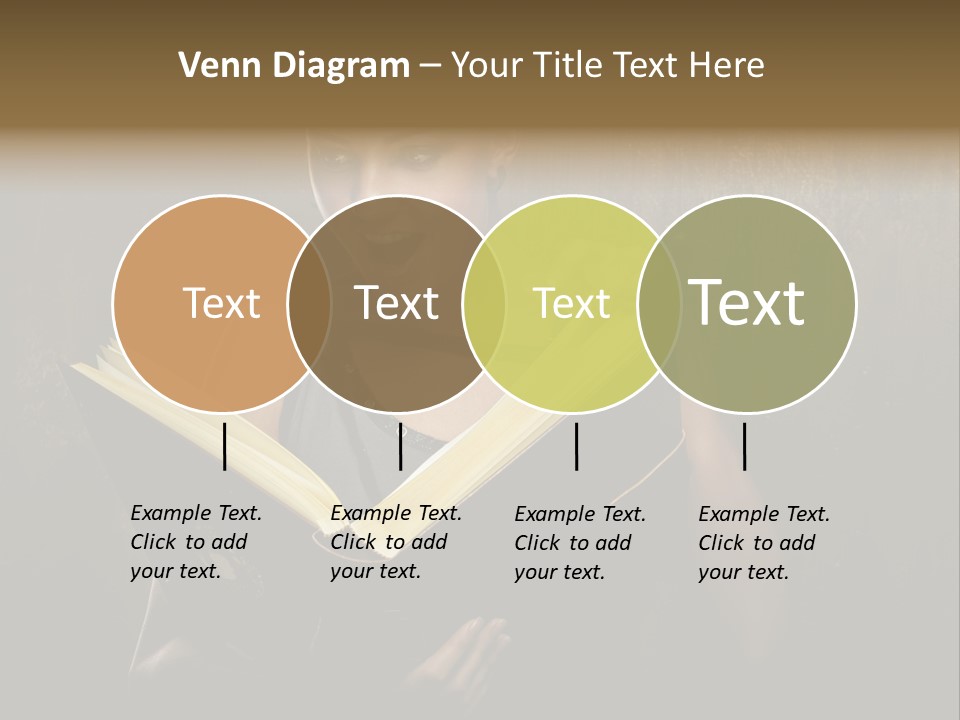 Venn Diagram – Your Title Text Here

Text

Text

Text

Text

Example Text. Click to add your text.

Example Text. Click to add your text.

Example Text. Click to add your text.

Example Text. Click to add your text.